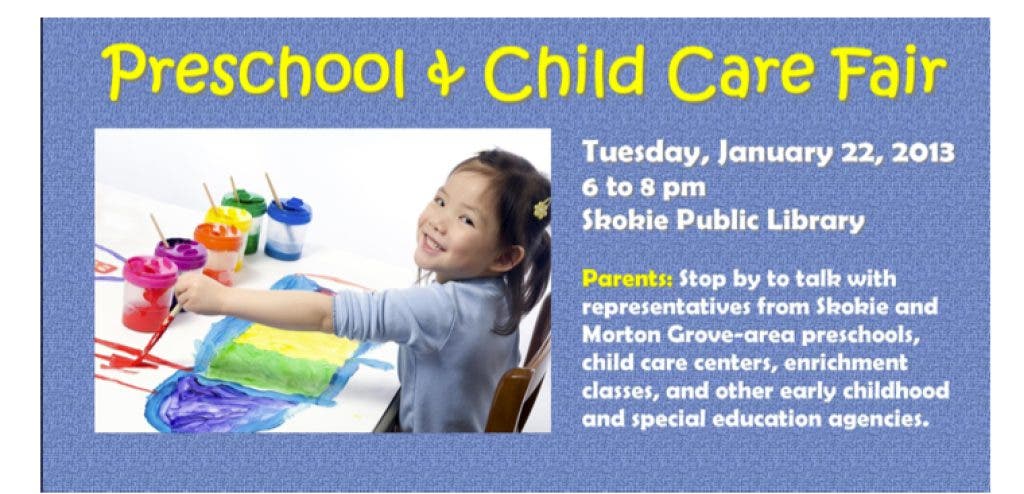 Preschool & Child Care Fair

Tuesday, January 22, 2013
6 to 8 pm
Skokie Public Library

Parents: Stop by to talk with representatives from Skokie and Morton Grove-area preschools, child care centers, enrichment classes, and other early childhood and special education agencies.